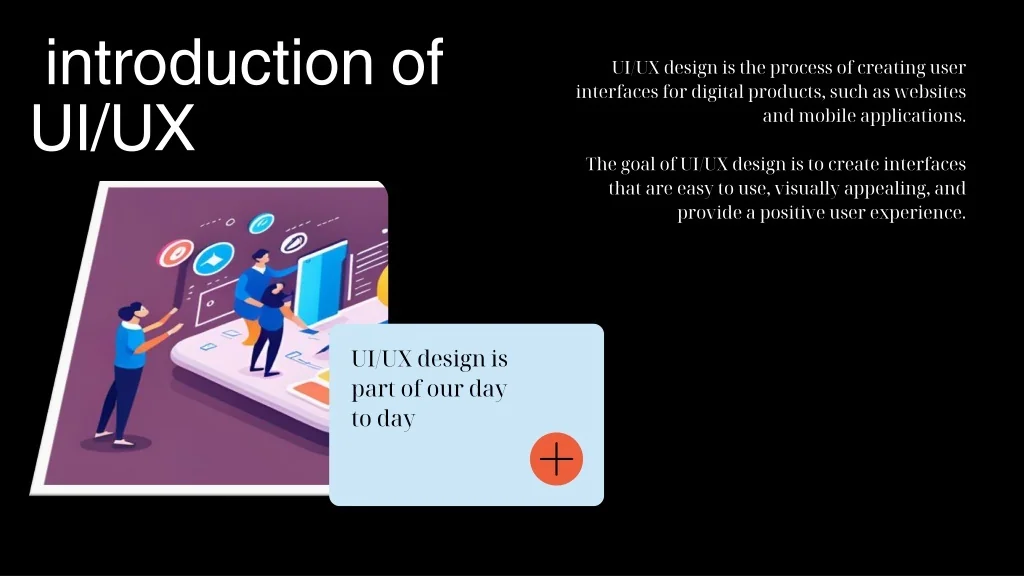 introduction of UI/UX

UI/UX design is the process of creating user interfaces for digital products, such as websites and mobile applications.

The goal of UI/UX design is to create interfaces that are easy to use, visually appealing, and provide a positive user experience.

UI/UX design is part of our day to day